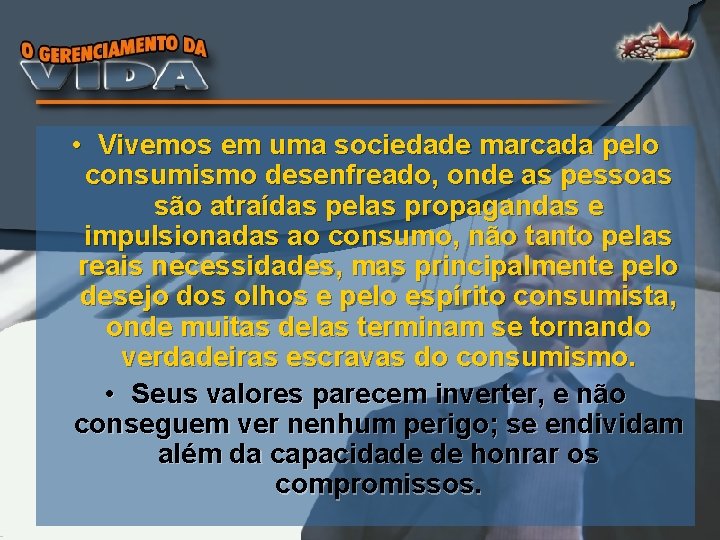 O GERENCIAMENTO DA
VIDA

• Vivemos em uma sociedade marcada pelo consumismo desenfreado, onde as pessoas são atraídas pelas propagandas e impulsionadas ao consumo, não tanto pelas reais necessidades, mas principalmente pelo desejo dos olhos e pelo espírito consumista, onde muitas delas terminam se tornando verdadeiras escravas do consumismo.

• Seus valores parecem inverter, e não conseguem ver nenhum perigo; se endividam além da capacidade de honrar os compromissos.